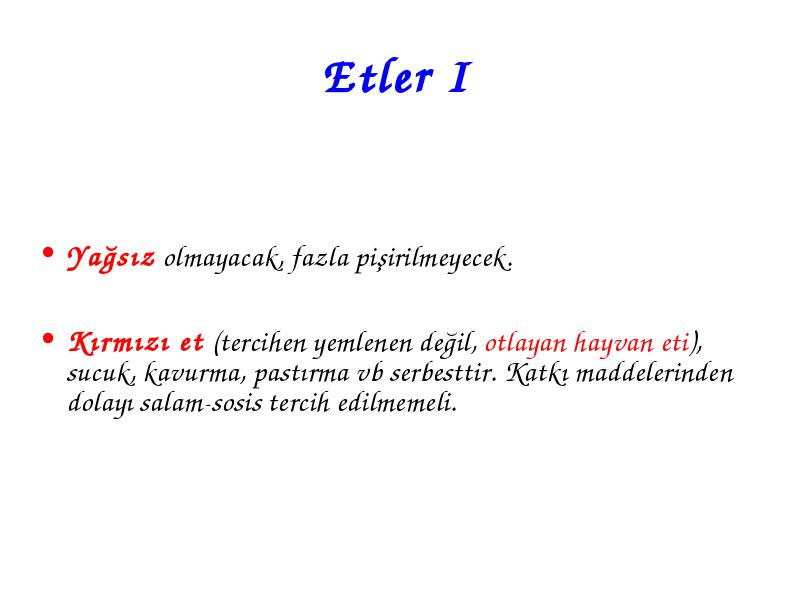 Etler I

• Yağsız olmayacak, fazla pişirilmeyecek.

• Kırmızı et (tercihen yemlenen değil, otlayan hayvan eti), sucuk, kavurma, pastırma vb serbesttir. Katkı maddelerinden dolayı salam-sosis tercih edilmemeli.